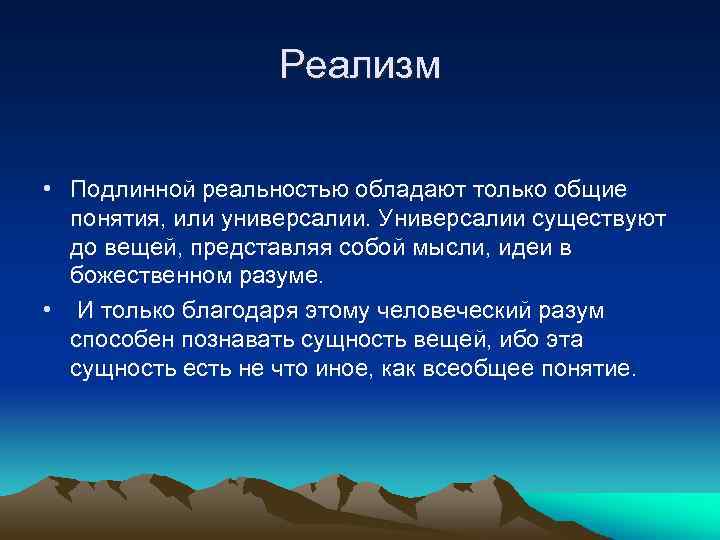 Реализм

• Подлинной реальностью обладают только общие понятия, или универсалии. Универсалии существуют до вещей, представляя собой мысли, идеи в божественном разуме.

• И только благодаря этому человеческий разум способен познавать сущность вещей, ибо эта сущность есть не что иное, как всеобщее понятие.